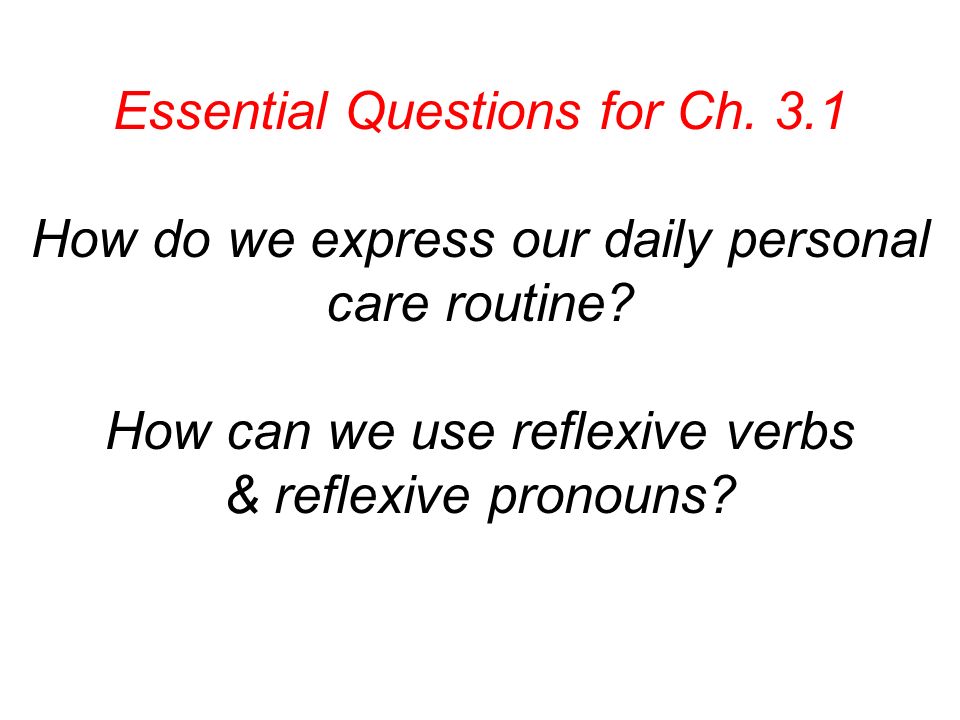 Essential Questions for Ch. 3.1

How do we express our daily personal care routine?

How can we use reflexive verbs & reflexive pronouns?